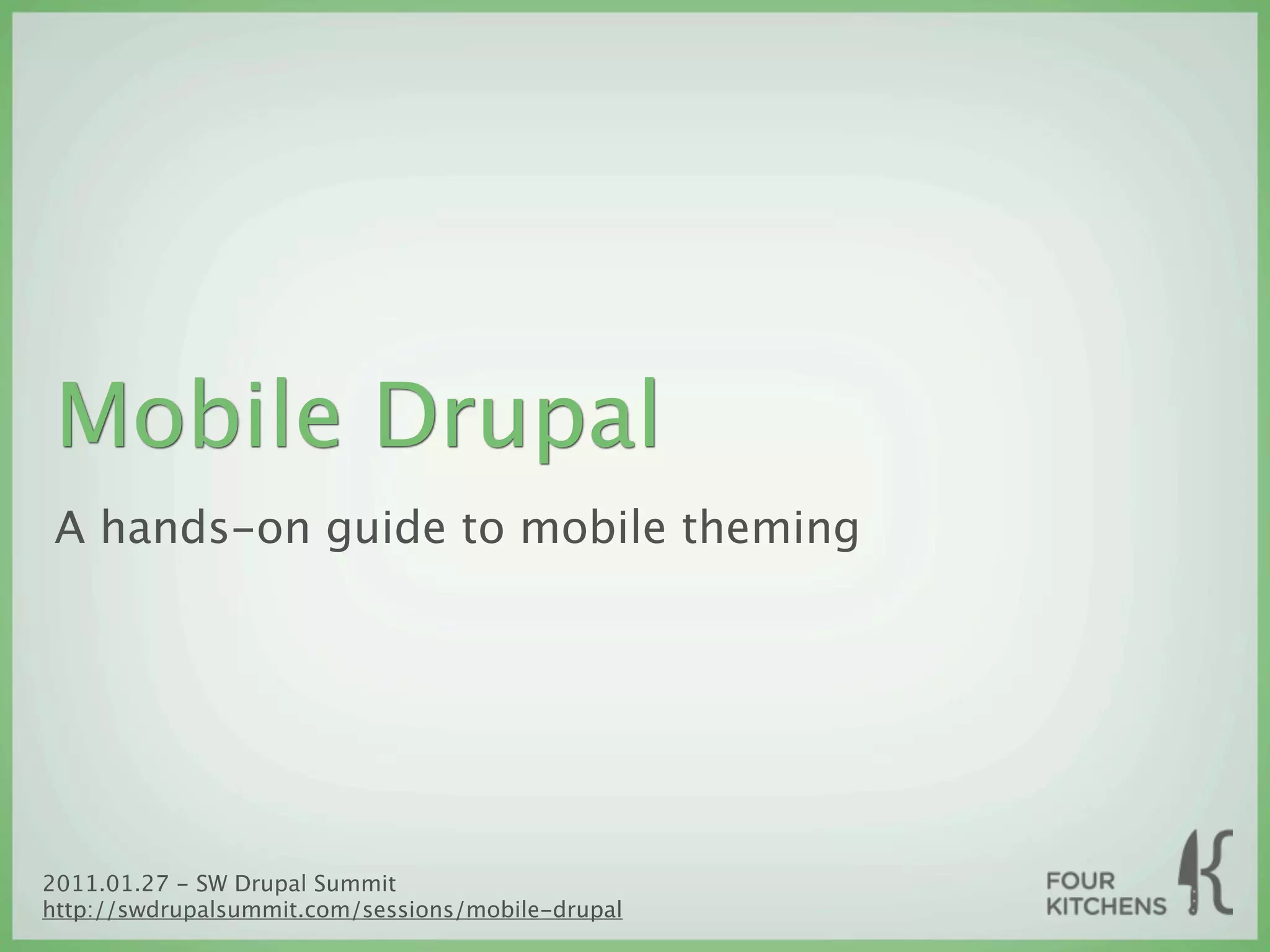 Mobile Drupal

A hands-on guide to mobile theming

2011.01.27 - SW Drupal Summit
http://swdrupalsummit.com/sessions/mobile-drupal

FOUR
KITCHENS